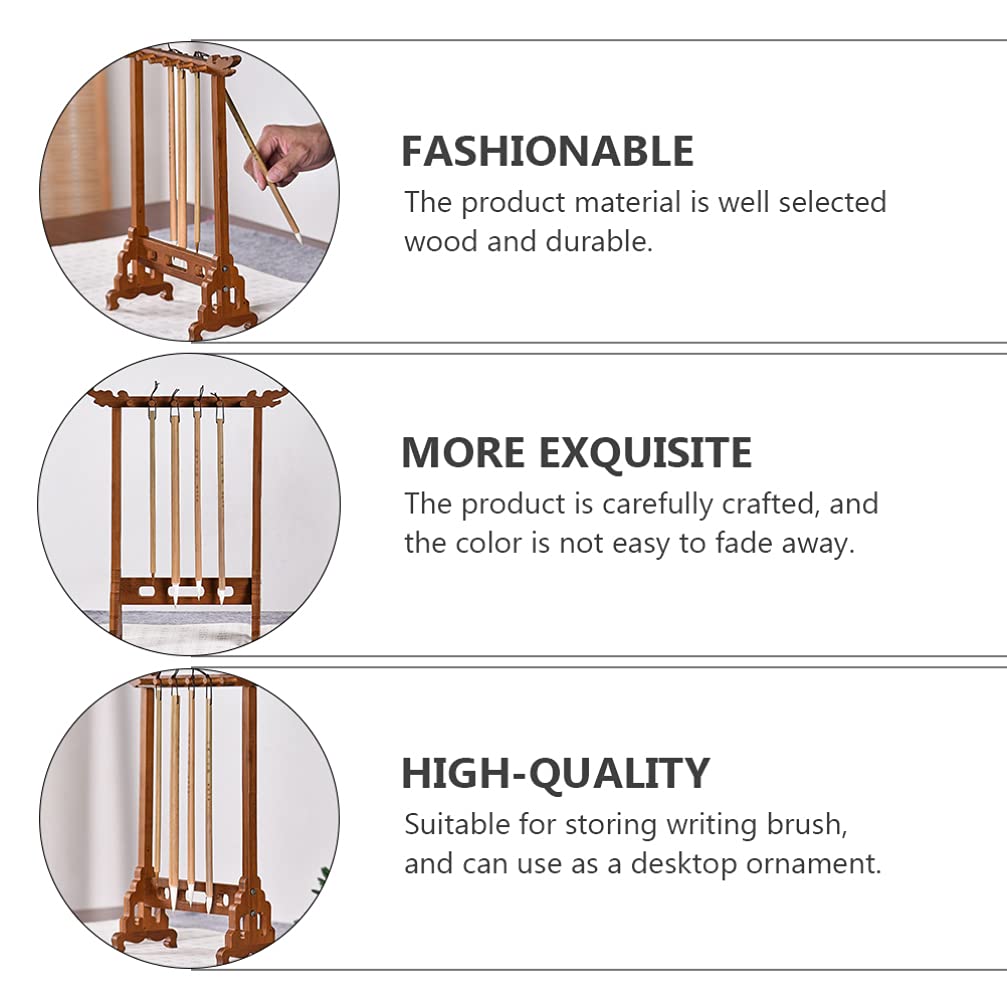 FASHIONABLE
The product material is well selected wood and durable.

MORE EXQUISITE
The product is carefully crafted, and the color is not easy to fade away.

HIGH-QUALITY
Suitable for storing writing brush, and can use as a desktop ornament.